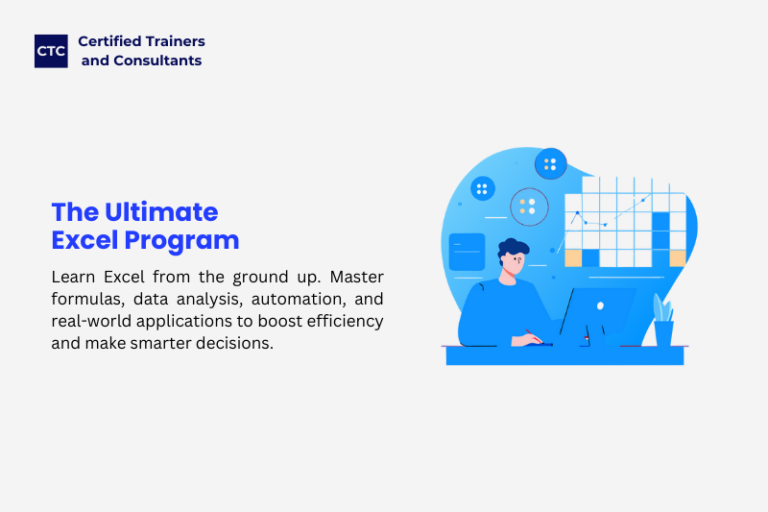 CTC Certified Trainers and Consultants

The Ultimate Excel Program

Learn Excel from the ground up. Master formulas, data analysis, automation, and real-world applications to boost efficiency and make smarter decisions.